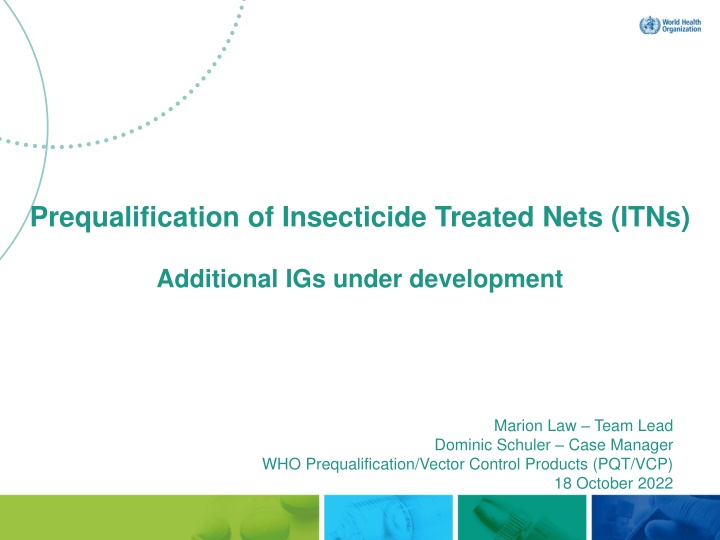 World Health Organization

Prequalification of Insecticide Treated Nets (ITNs)

Additional IGs under development

Marion Law – Team Lead
Dominic Schuler – Case Manager
WHO Prequalification/Vector Control Products (PQT/VCP)
18 October 2022